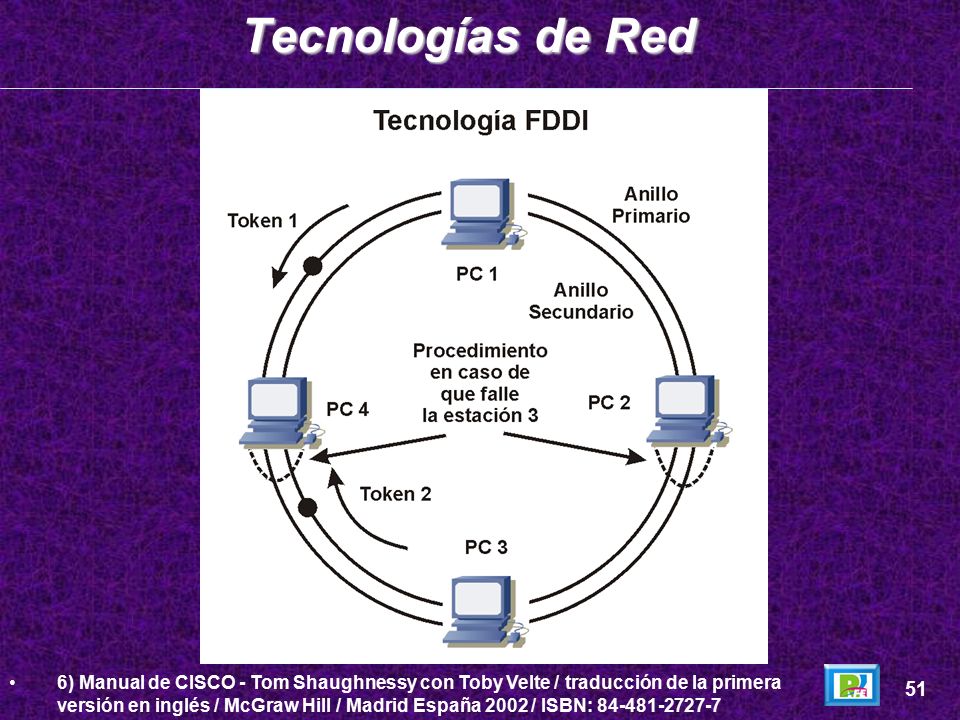 Tecnologías de Red

Tecnología FDDI

Token 1

Anillo Primario

PC 1

Anillo Secundario

Procedimiento en caso de que falle la estación 3

PC 4

PC 2

Token 2

PC 3

• 6) Manual de CISCO - Tom Shaughnessy con Toby Velte / traducción de la primera versión en inglés / McGraw Hill / Madrid España 2002 / ISBN: 84-481-2727-7

51